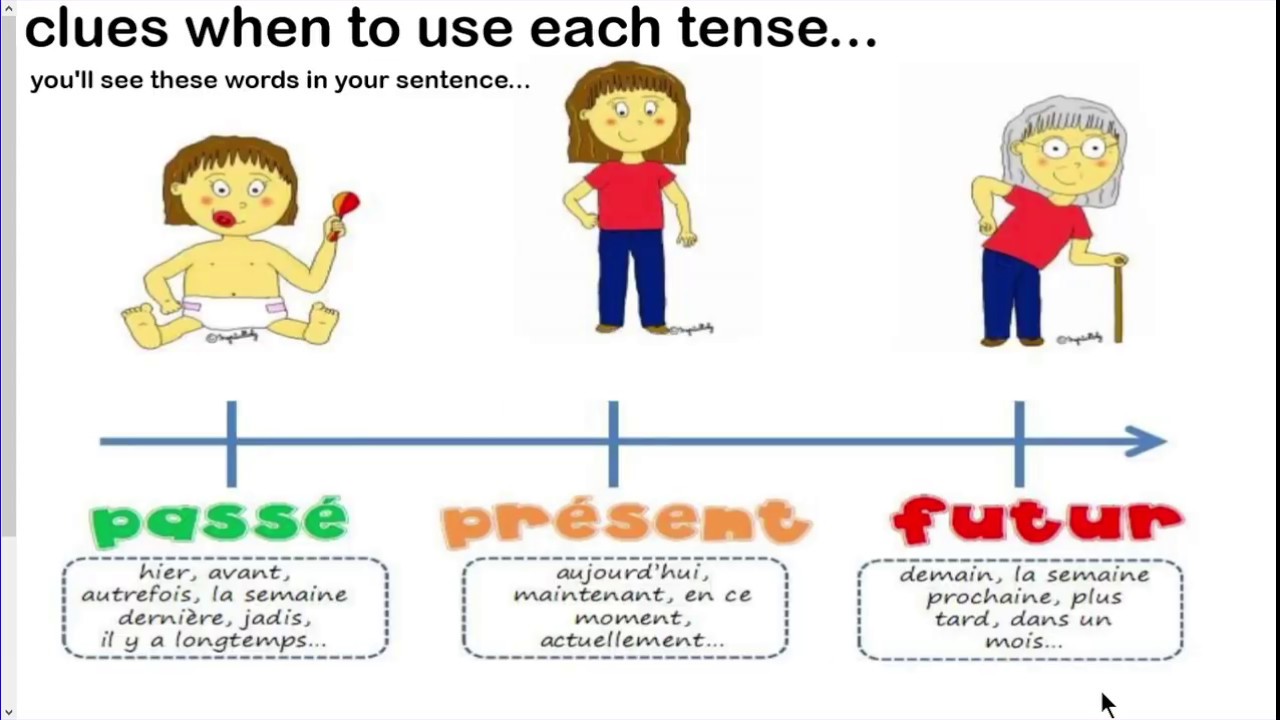 clues when to use each tense...

you'll see these words in your sentence...

passé

hier, avant, autrefois, la semaine dernière, jadis, il y a longtemps...

présent

aujourd'hui, maintenant, en ce moment, actuellement...

futur

demain, la semaine prochaine, plus tard, dans un mois...